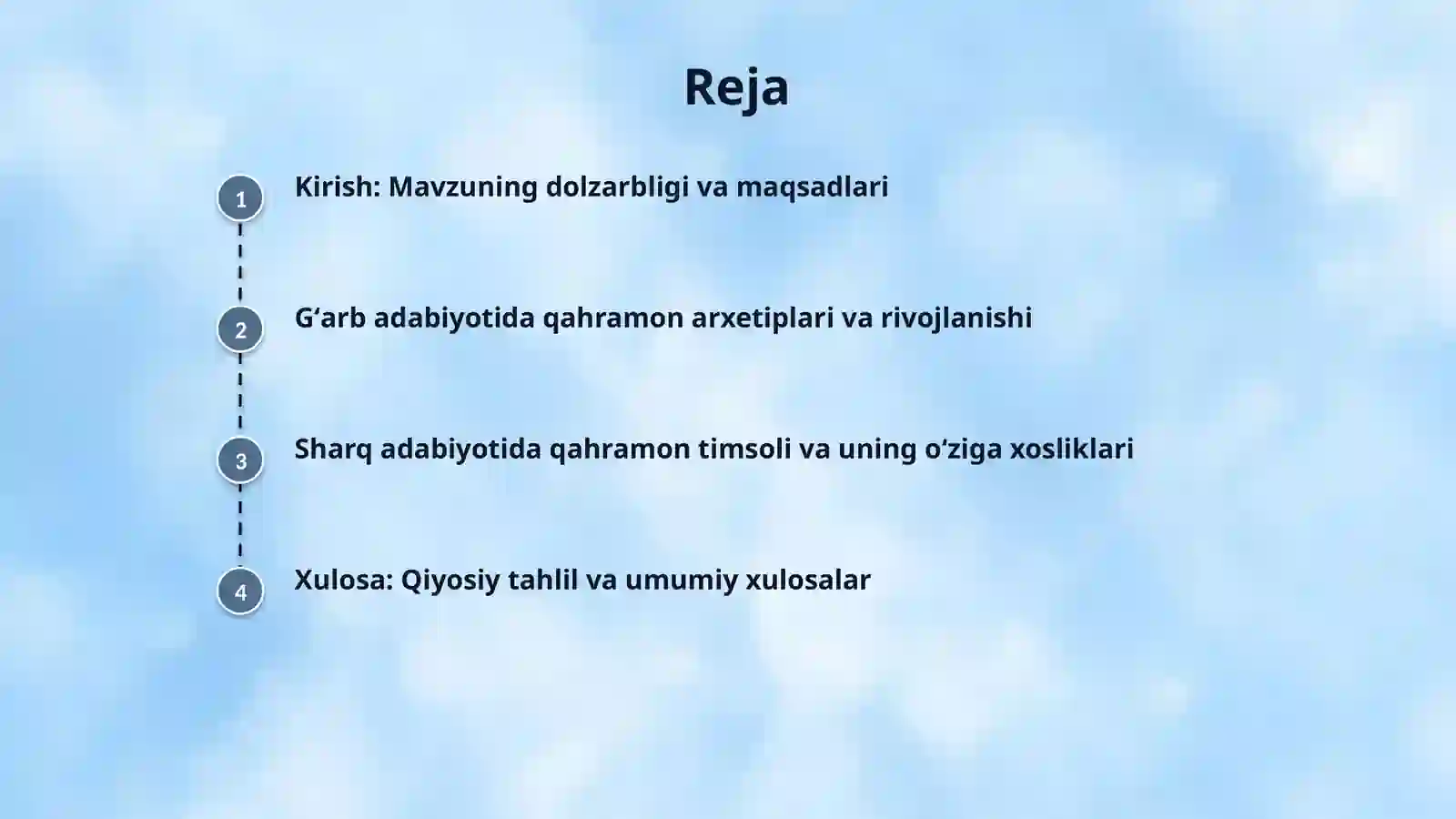 Reja

1
Kirish: Mavzuning dolzarbligi va maqsadlari

2
G‘arb adabiyotida qahramon arxetiplari va rivojlanishi

3
Sharq adabiyotida qahramon timsoli va uning o‘ziga xosliklari

4
Xulosa: Qiyosiy tahlil va umumiy xulosalar